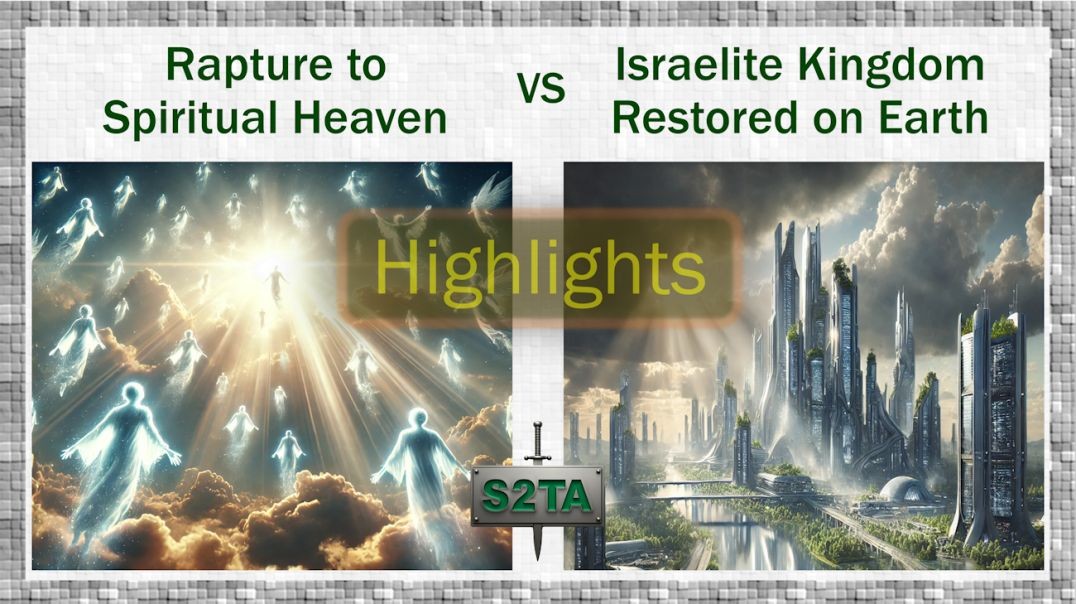 Rapture to Spiritual Heaven

VS

Israelite Kingdom Restored on Earth

Highlights

S2TA